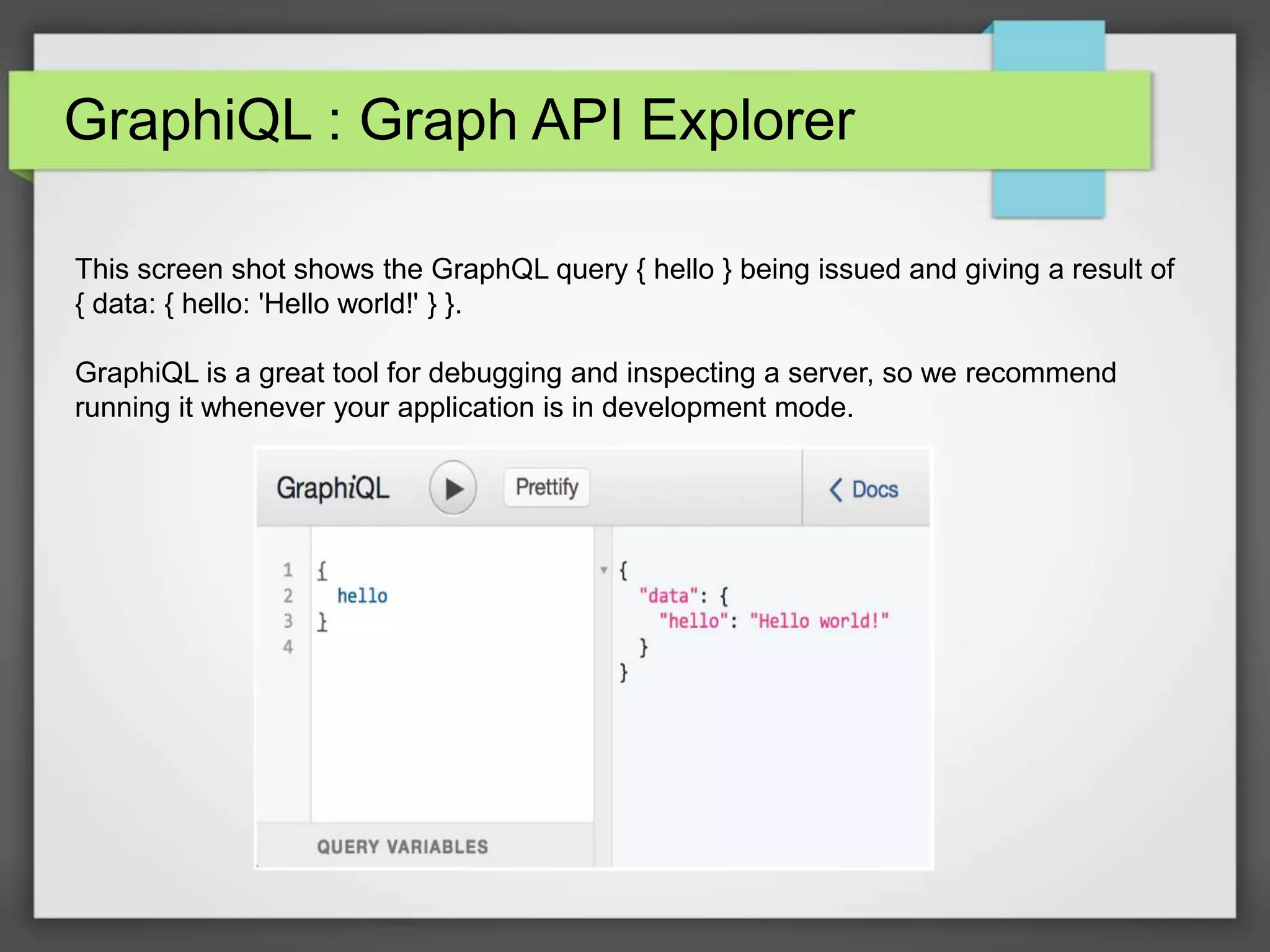 GraphiQL : Graph API Explorer

This screen shot shows the GraphQL query { hello } being issued and giving a result of { data: { hello: 'Hello world!' } }.

GraphiQL is a great tool for debugging and inspecting a server, so we recommend running it whenever your application is in development mode.

GraphiQL

Prettify

Docs

1 {
2 hello
3 }
4

{
"data": {
"hello": "Hello world!"
}
}

QUERY VARIABLES